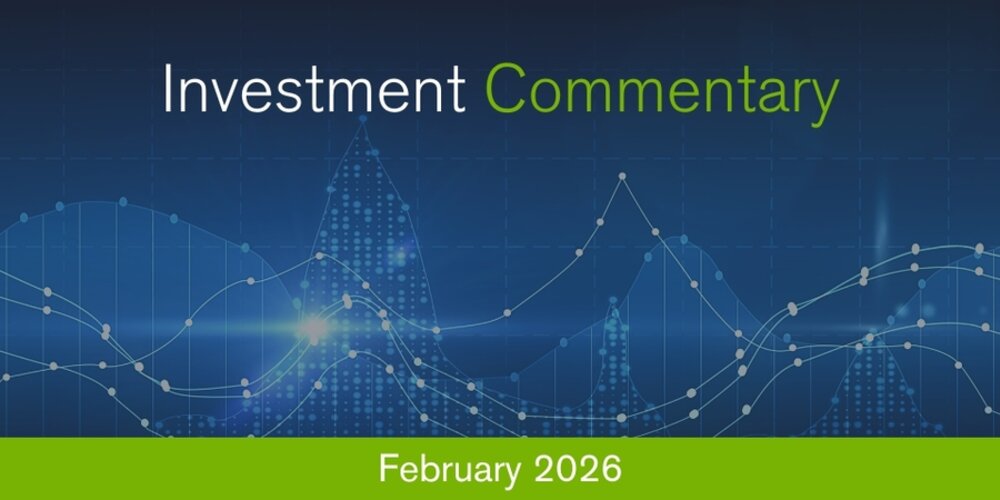 Investment Commentary

February 2026